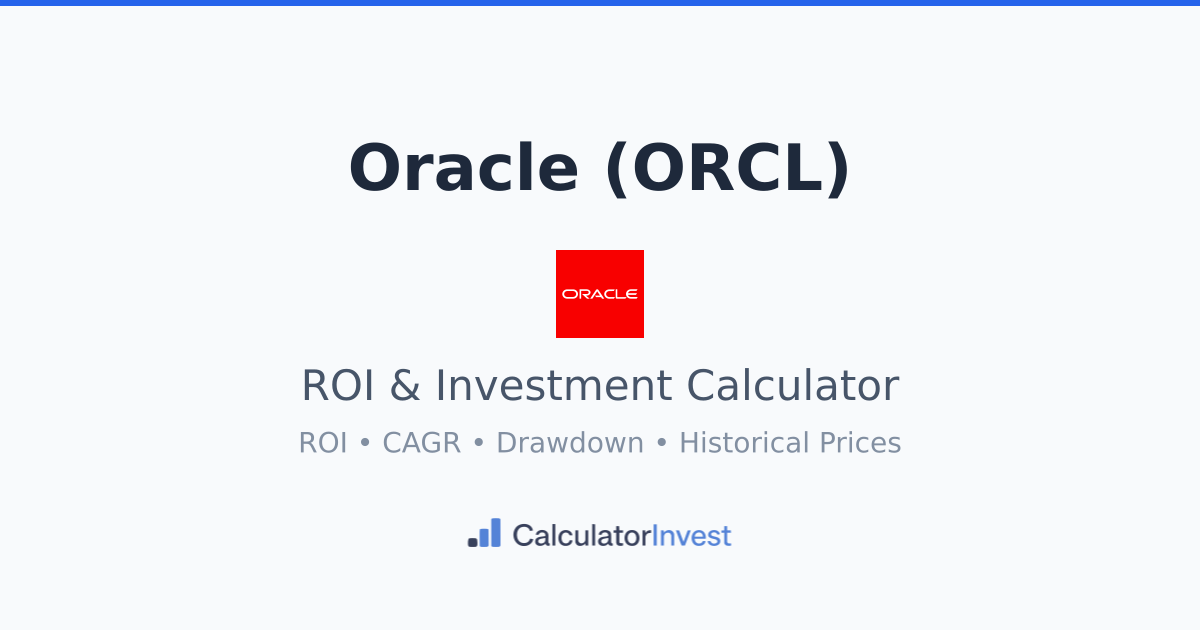 Oracle (ORCL)

ORACLE

ROI & Investment Calculator

ROI • CAGR • Drawdown • Historical Prices

CalculatorInvest